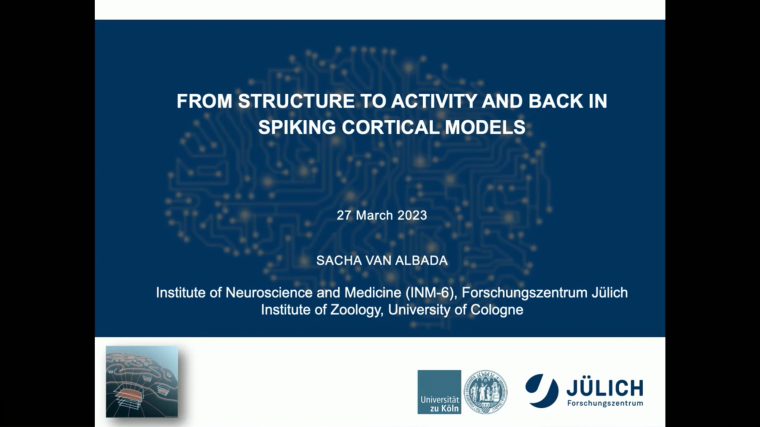 FROM STRUCTURE TO ACTIVITY AND BACK IN SPIKING CORTICAL MODELS

27 March 2023

SACHA VAN ALBADA

Institute of Neuroscience and Medicine (INM-6), Forschungszentrum Jülich
Institute of Zoology, University of Cologne

Universität zu Köln

JÜLICH
Forschungszentrum